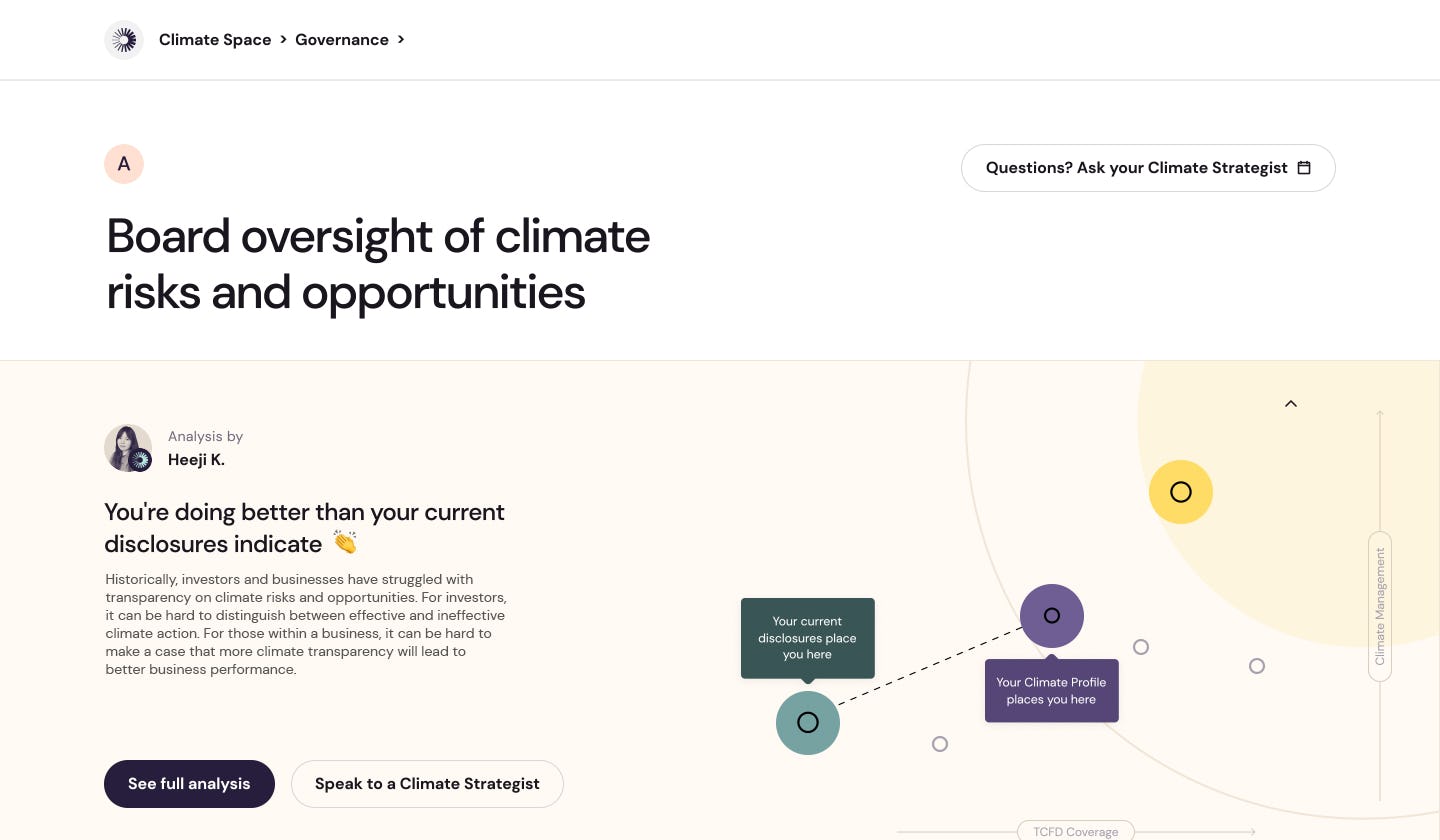 Climate Space > Governance >

A

Questions? Ask your Climate Strategist

Board oversight of climate risks and opportunities

Analysis by
Heeji K.

You're doing better than your current disclosures indicate 👏

Historically, investors and businesses have struggled with transparency on climate risks and opportunities. For investors, it can be hard to distinguish between effective and ineffective climate action. For those within a business, it can be hard to make a case that more climate transparency will lead to better business performance.

See full analysis

Speak to a Climate Strategist

Your current disclosures place you here

Your Climate Profile places you here

Climate Management

TCFD Coverage